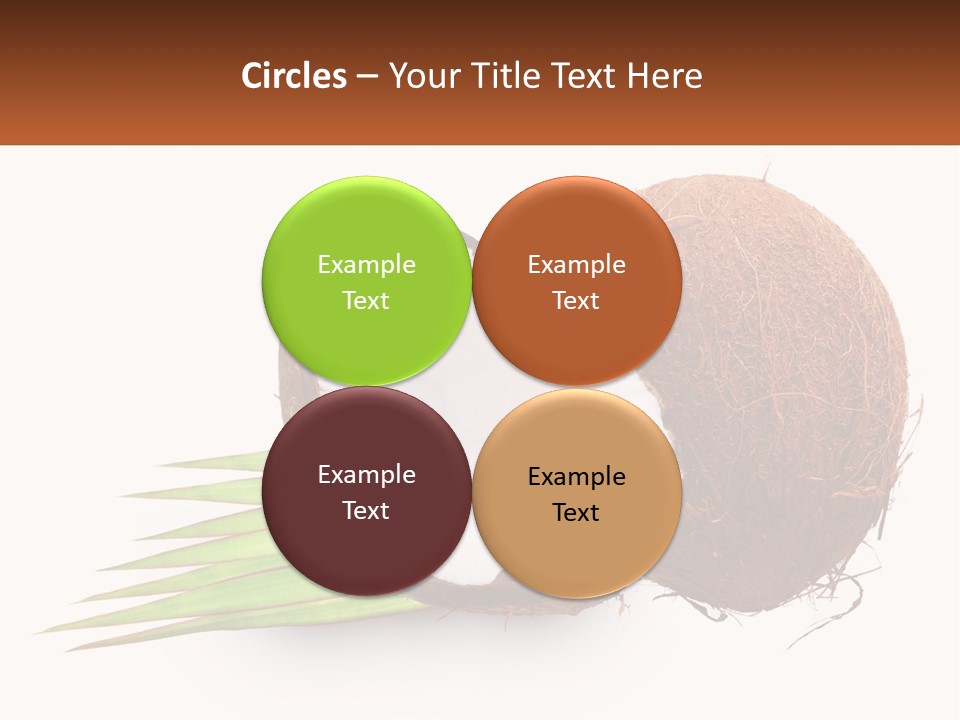 Circles – Your Title Text Here

Example Text

Example Text

Example Text

Example Text